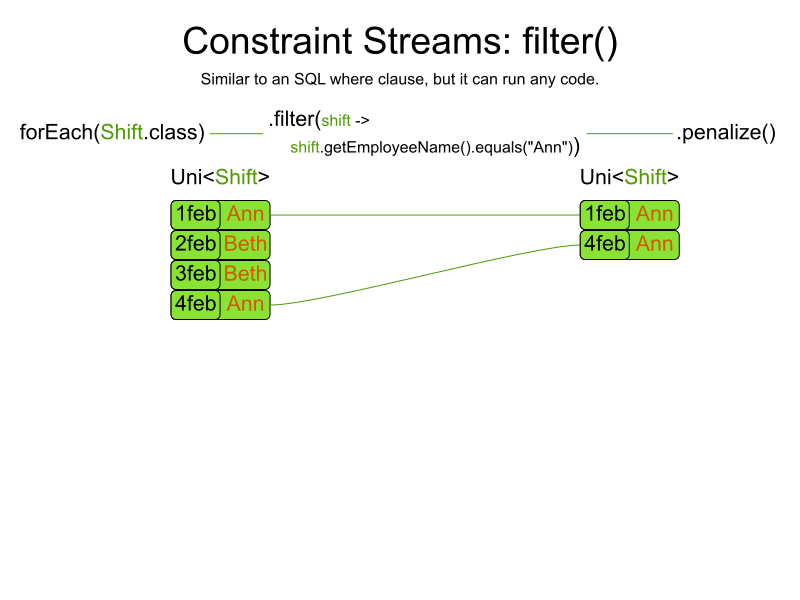 Constraint Streams: filter()

Similar to an SQL where clause, but it can run any code.

forEach(Shift.class)

.filter(shift -> shift.getEmployeeName().equals("Ann"))

.penalize()

Uni<Shift>

1feb Ann
2feb Beth
3feb Beth
4feb Ann

Uni<Shift>

1feb Ann
4feb Ann